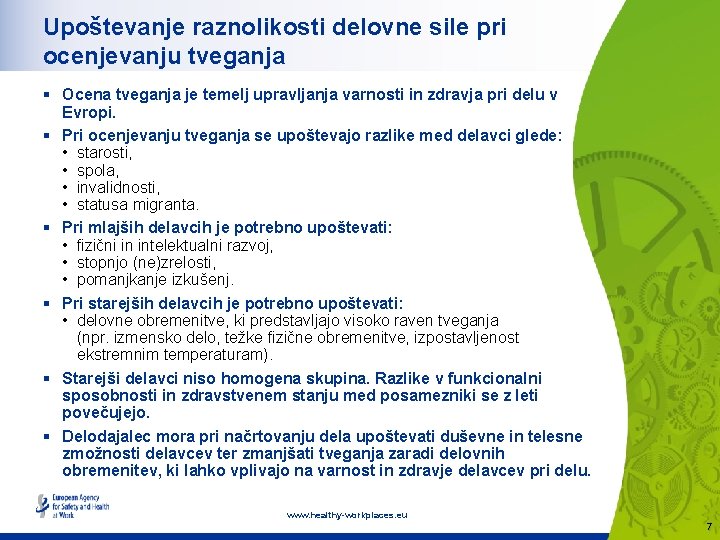 Upoštevanje raznolikosti delovne sile pri ocenjevanju tveganja

▪ Ocena tveganja je temelj upravljanja varnosti in zdravja pri delu v Evropi.

▪ Pri ocenjevanju tveganja se upoštevajo razlike med delavci glede:
• starosti,
• spola,
• invalidnosti,
• statusa migranta.

▪ Pri mlajših delavcih je potrebno upoštevati:
• fizični in intelektualni razvoj,
• stopnjo (ne)zrelosti,
• pomanjkanje izkušenj.

▪ Pri starejših delavcih je potrebno upoštevati:
• delovne obremenitve, ki predstavljajo visoko raven tveganja (npr. izmensko delo, težke fizične obremenitve, izpostavljenost ekstremnim temperaturam).

▪ Starejši delavci niso homogena skupina. Razlike v funkcionalni sposobnosti in zdravstvenem stanju med posamezniki se z leti povečujejo.

▪ Delodajalec mora pri načrtovanju dela upoštevati duševne in telesne zmožnosti delavcev ter zmanjšati tveganja zaradi delovnih obremenitev, ki lahko vplivajo na varnost in zdravje delavcev pri delu.

European Agency for Safety and Health at Work

www.healthy-workplaces.eu

7